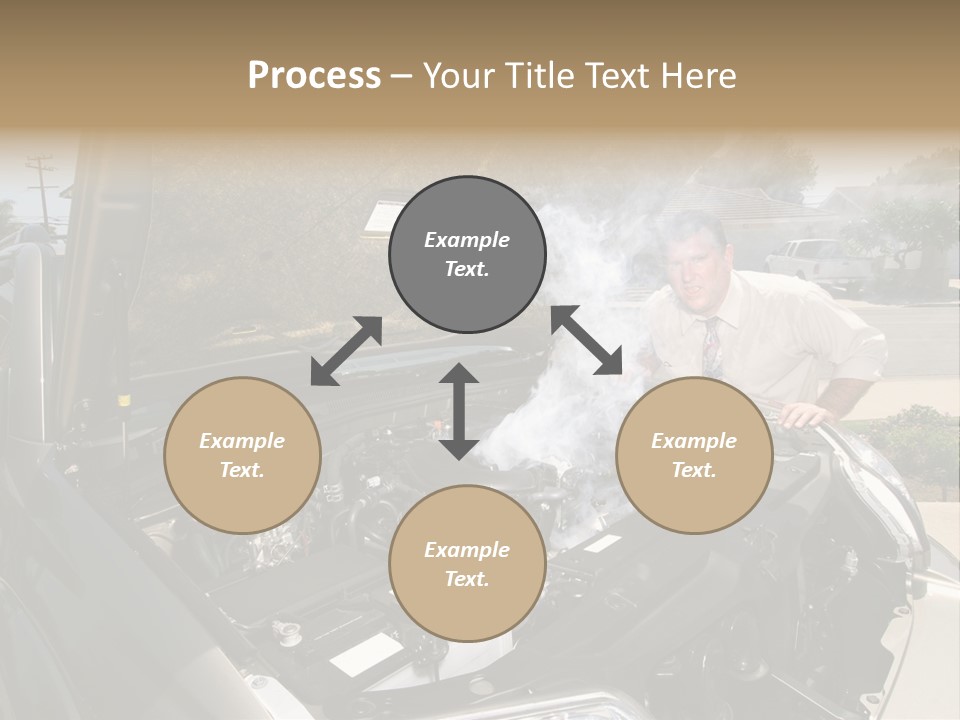 Process – Your Title Text Here

Example Text.

Example Text.

Example Text.

Example Text.